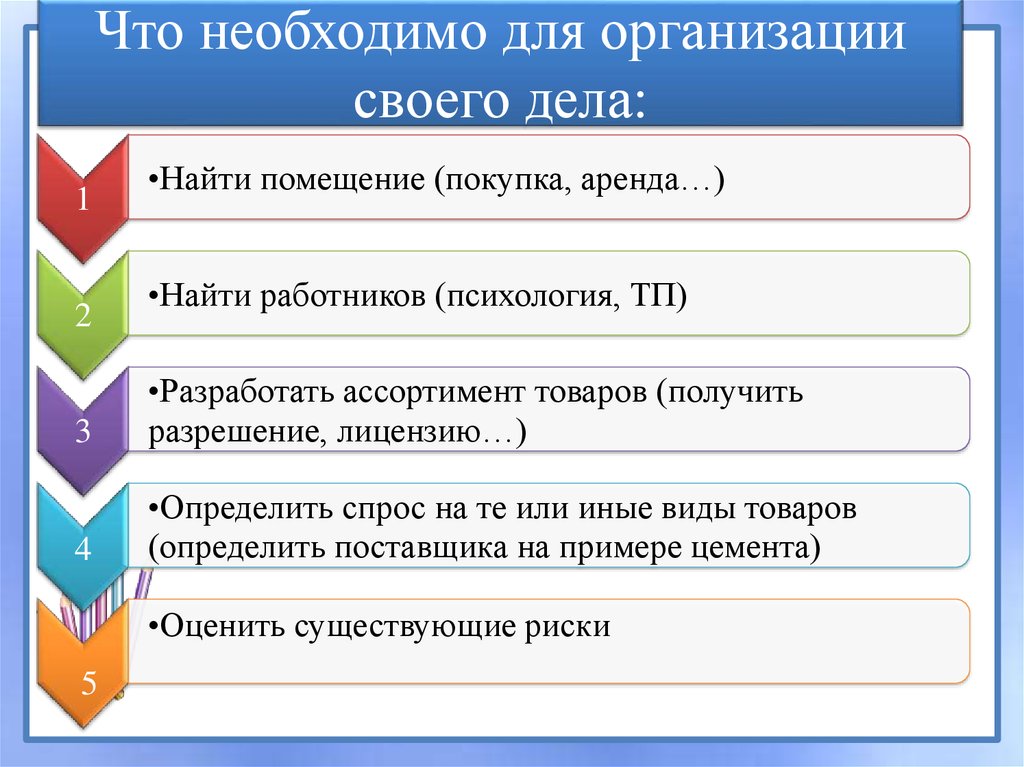 Что необходимо для организации своего дела:

1

•Найти помещение (покупка, аренда…)

2

•Найти работников (психология, ТП)

3

•Разработать ассортимент товаров (получить разрешение, лицензию…)

4

•Определить спрос на те или иные виды товаров (определить поставщика на примере цемента)

5

•Оценить существующие риски